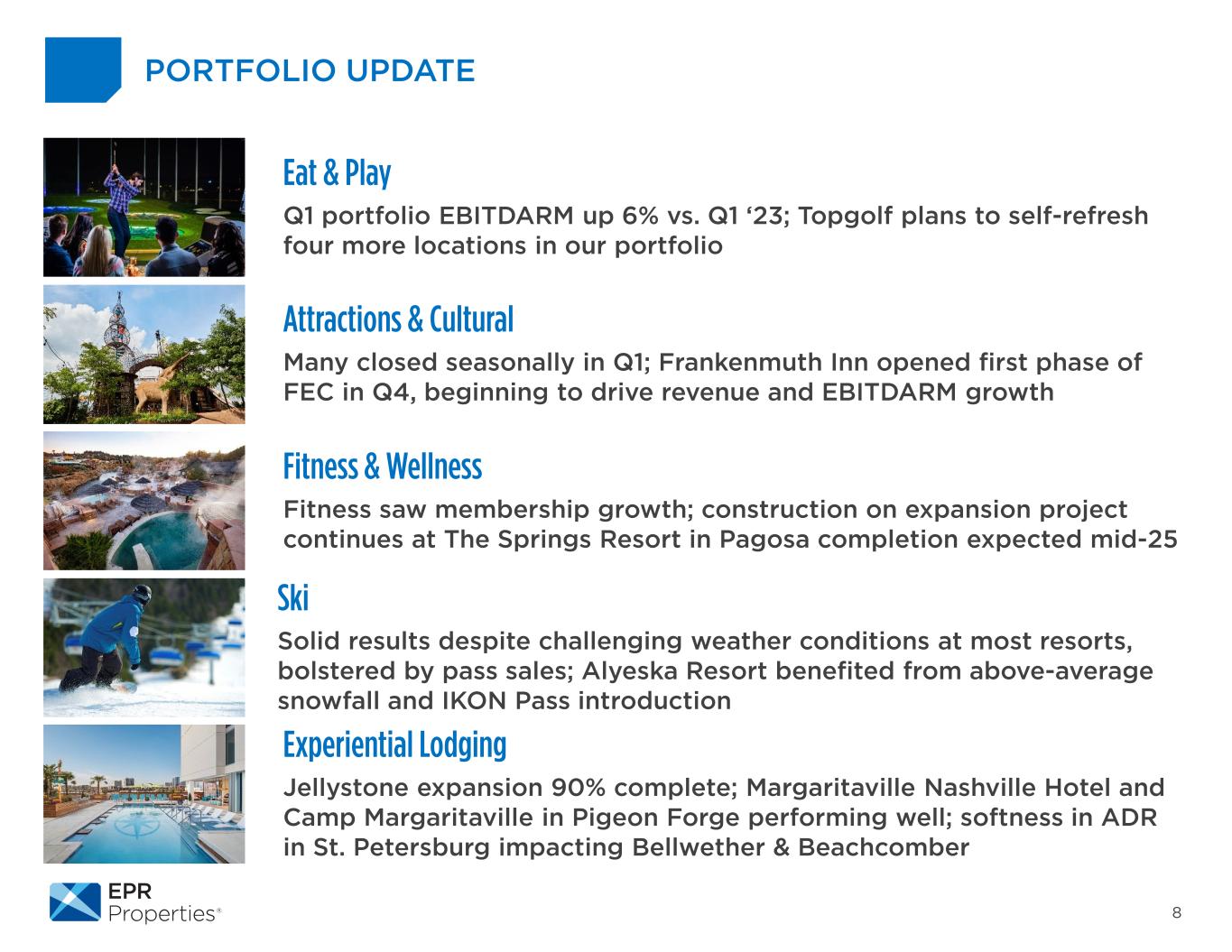 PORTFOLIO UPDATE

Eat & Play

Q1 portfolio EBITDARM up 6% vs. Q1 ‘23; Topgolf plans to self-refresh four more locations in our portfolio

Attractions & Cultural

Many closed seasonally in Q1; Frankenmuth Inn opened first phase of FEC in Q4, beginning to drive revenue and EBITDARM growth

Fitness & Wellness

Fitness saw membership growth; construction on expansion project continues at The Springs Resort in Pagosa completion expected mid-25

Ski

Solid results despite challenging weather conditions at most resorts, bolstered by pass sales; Alyeska Resort benefited from above-average snowfall and IKON Pass introduction

Experiential Lodging

Jellystone expansion 90% complete; Margaritaville Nashville Hotel and Camp Margaritaville in Pigeon Forge performing well; softness in ADR in St. Petersburg impacting Bellwether & Beachcomber

EPR Properties®

8